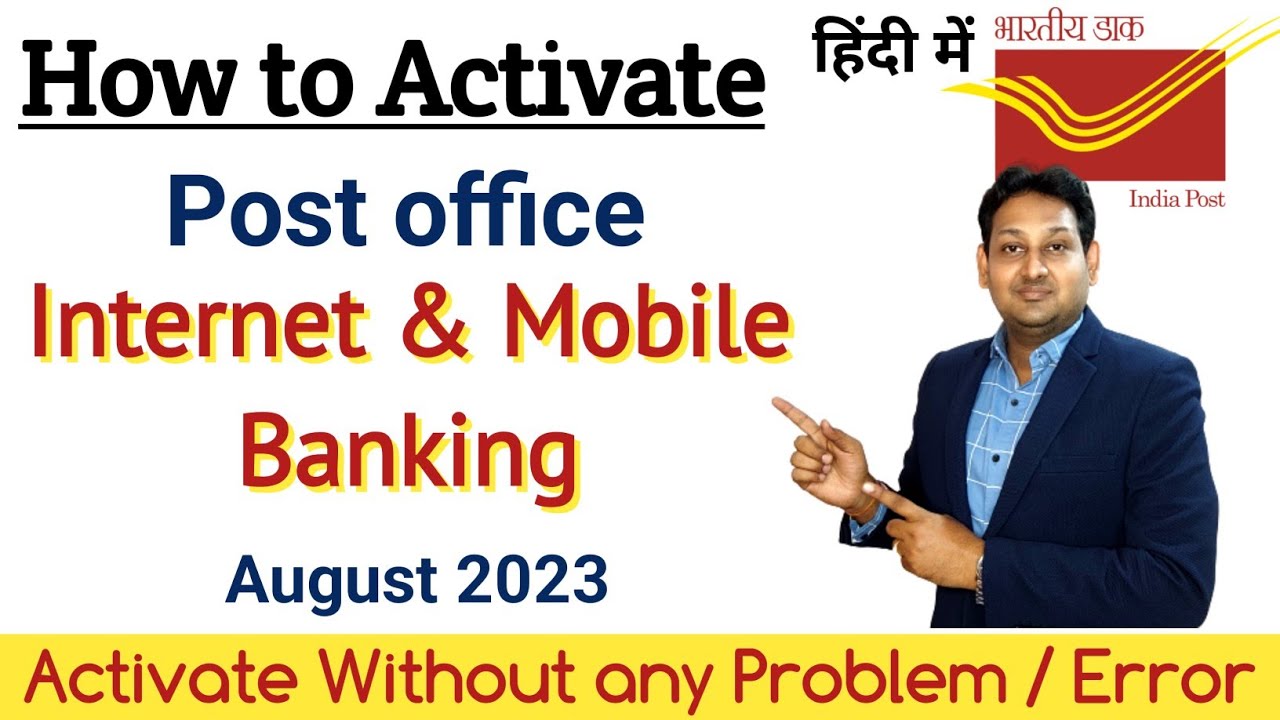 How to Activate

हिंदी में

भारतीय डाक

India Post

Post office

Internet & Mobile Banking

August 2023

Activate Without any Problem / Error